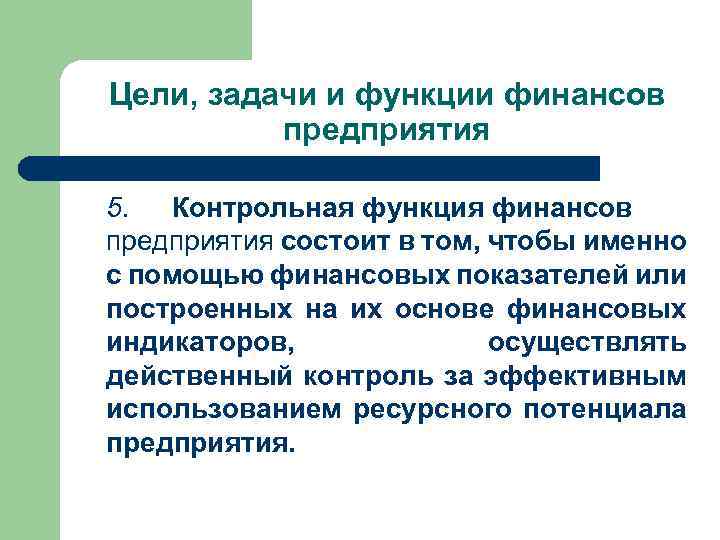 Цели, задачи и функции финансов предприятия

5. Контрольная функция финансов предприятия состоит в том, чтобы именно с помощью финансовых показателей или построенных на их основе финансовых индикаторов, осуществлять действенный контроль за эффективным использованием ресурсного потенциала предприятия.